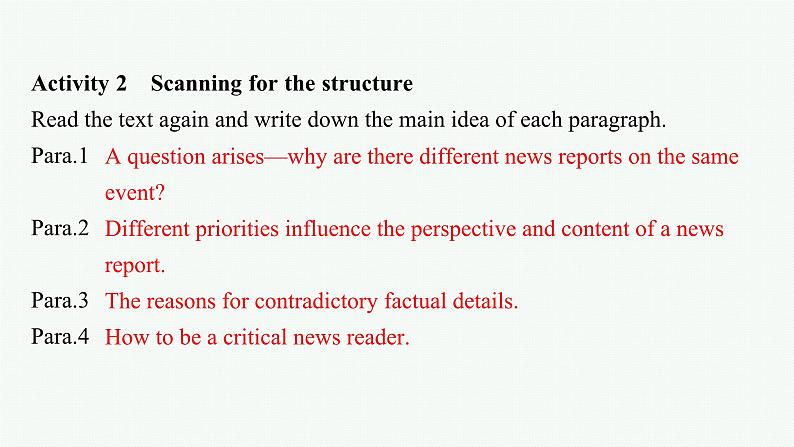 Activity 2　Scanning for the structure

Read the text again and write down the main idea of each paragraph.

Para.1　A question arises—why are there different news reports on the same event?

Para.2　Different priorities influence the perspective and content of a news report.

Para.3　The reasons for contradictory factual details.

Para.4　How to be a critical news reader.